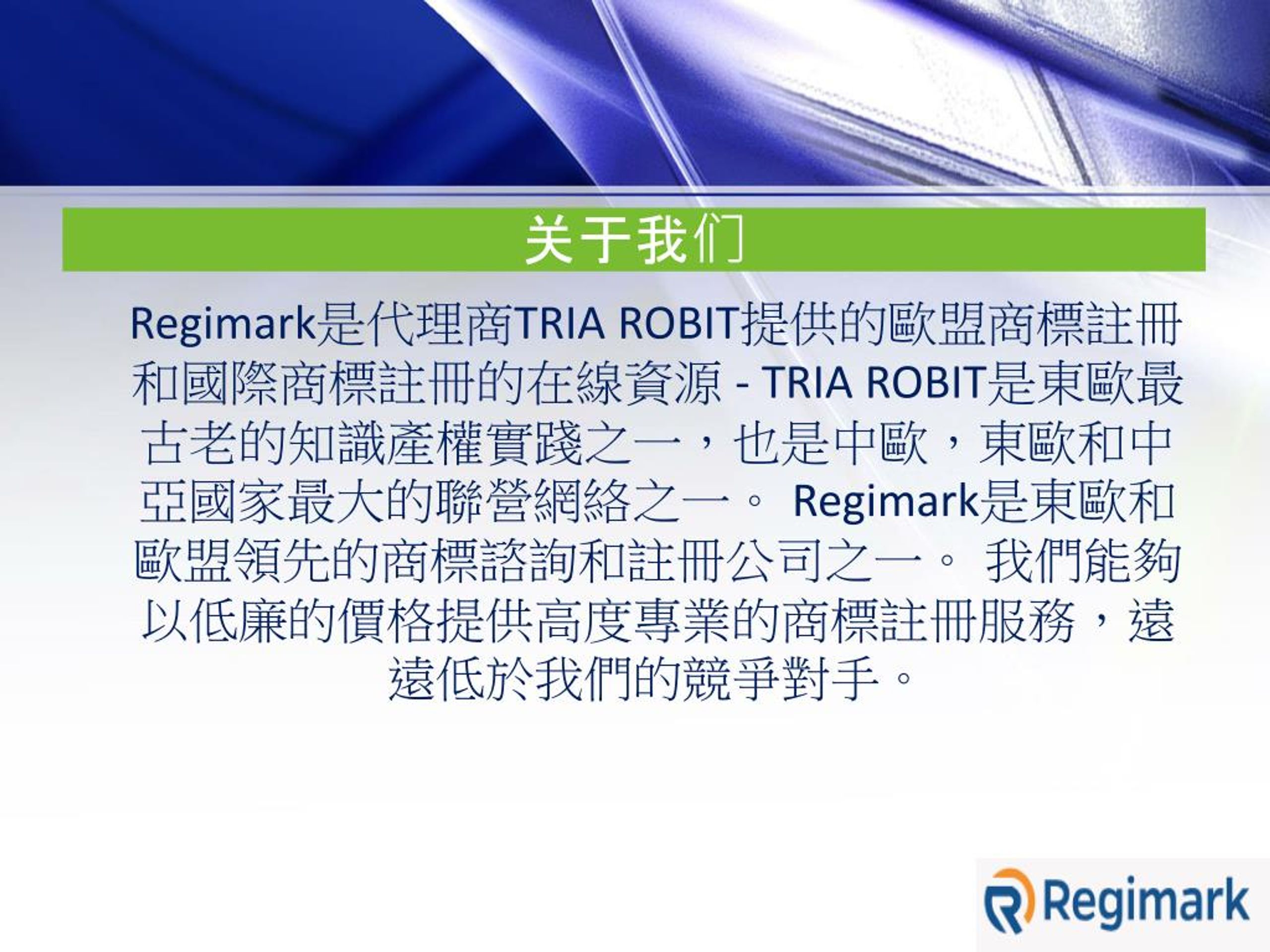 关于我们

Regimark是代理商TRIA ROBIT提供的歐盟商標註冊和國際商標註冊的在線資源 - TRIA ROBIT是東歐最古老的知識產權實踐之一，也是中歐，東歐和中亞國家最大的聯營網絡之一。 Regimark是東歐和歐盟領先的商標諮詢和註冊公司之一。 我們能夠以低廉的價格提供高度專業的商標註冊服務，遠遠低於我們的競爭對手。

Regimark